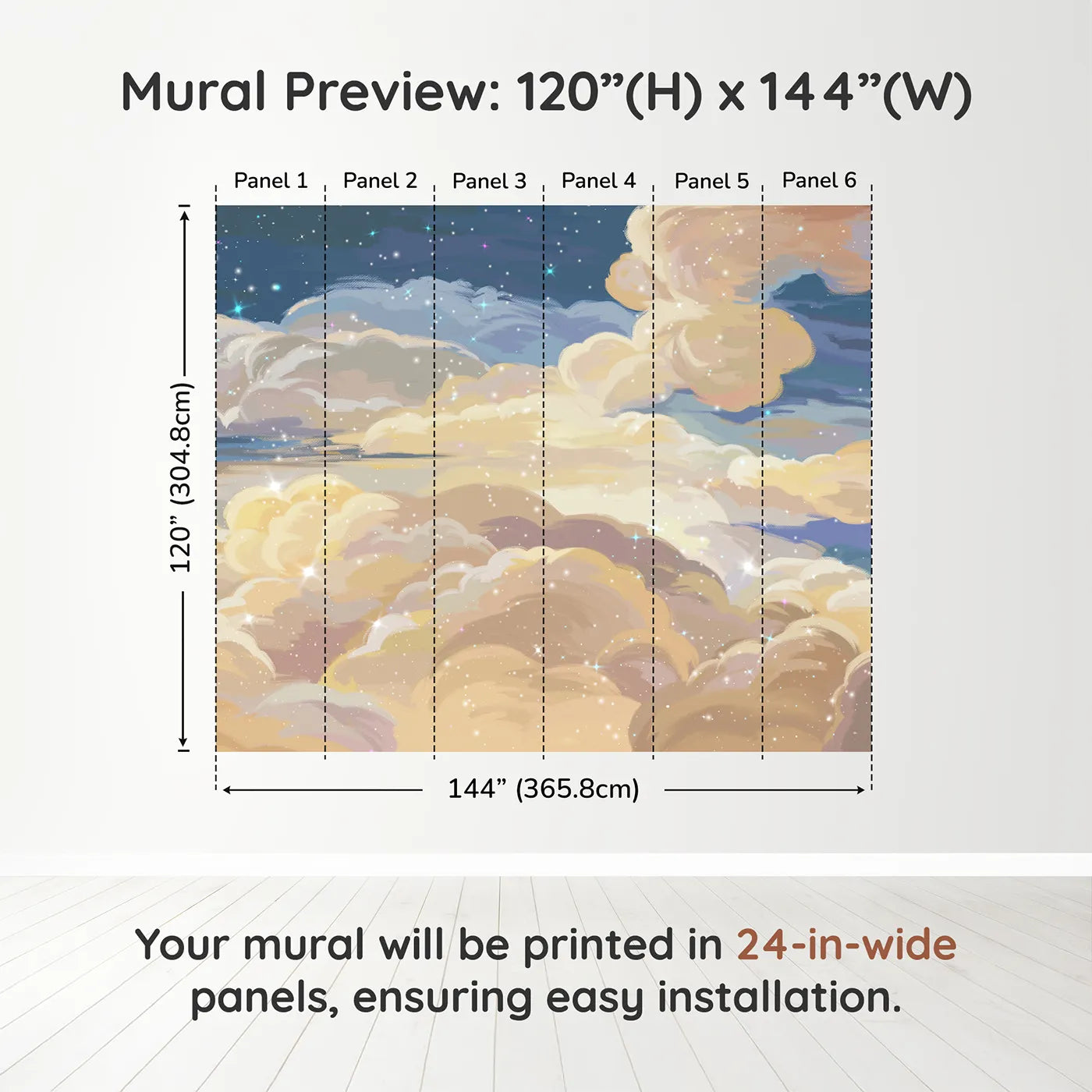 Mural Preview: 120”(H) x 144”(W)

Panel 1 Panel 2 Panel 3 Panel 4 Panel 5 Panel 6

120” (304.8cm)

144” (365.8cm)

Your mural will be printed in 24-in-wide panels, ensuring easy installation.